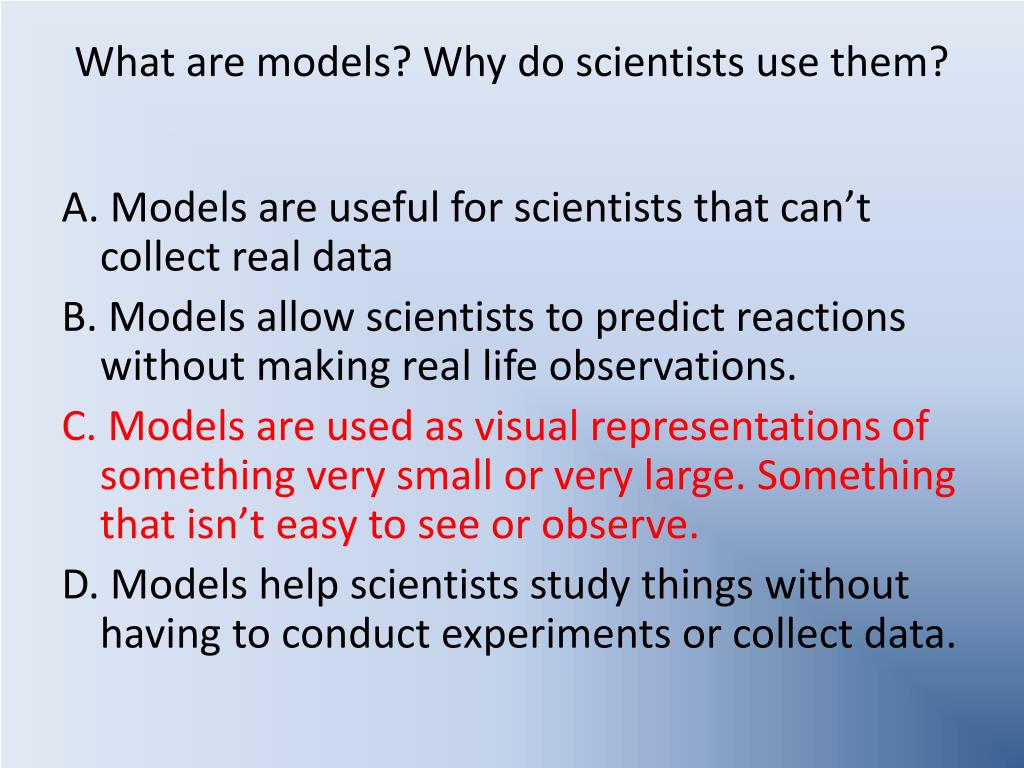 What are models? Why do scientists use them?

A. Models are useful for scientists that can’t collect real data

B. Models allow scientists to predict reactions without making real life observations.

C. Models are used as visual representations of something very small or very large. Something that isn’t easy to see or observe.

D. Models help scientists study things without having to conduct experiments or collect data.